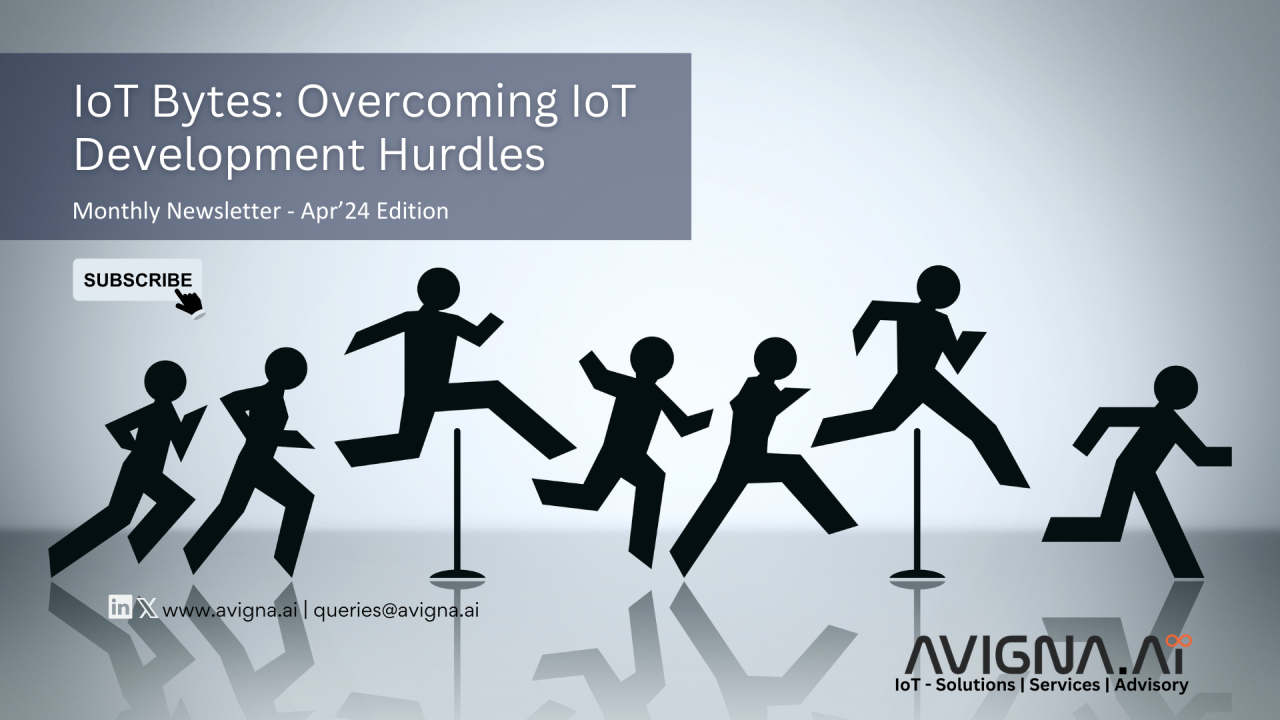 IoT Bytes: Overcoming IoT Development Hurdles

Monthly Newsletter - Apr'24 Edition

SUBSCRIBE

www.avigna.ai | queries@avigna.ai

AVIGNA.AI
IoT - Solutions | Services | Advisory